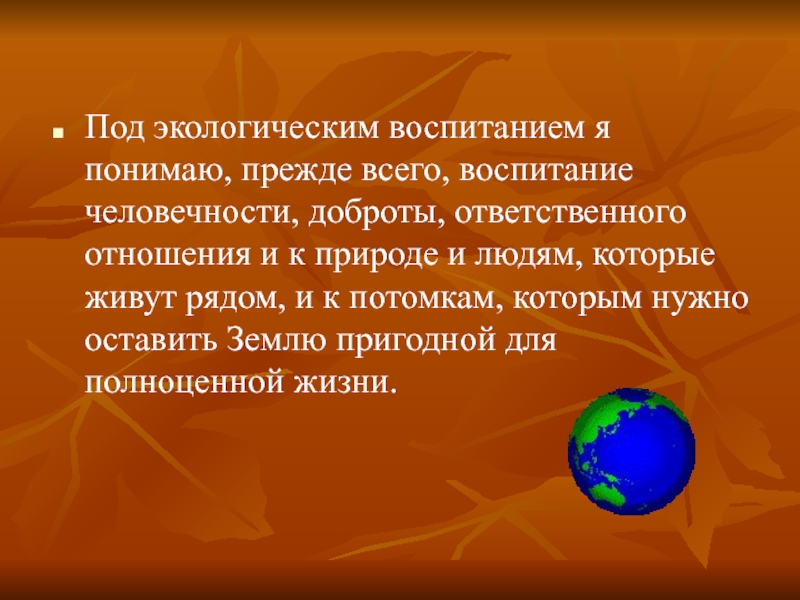 Под экологическим воспитанием я понимаю, прежде всего, воспитание человечности, доброты, ответственного отношения и к природе и людям, которые живут рядом, и к потомкам, которым нужно оставить Землю пригодной для полноценной жизни.